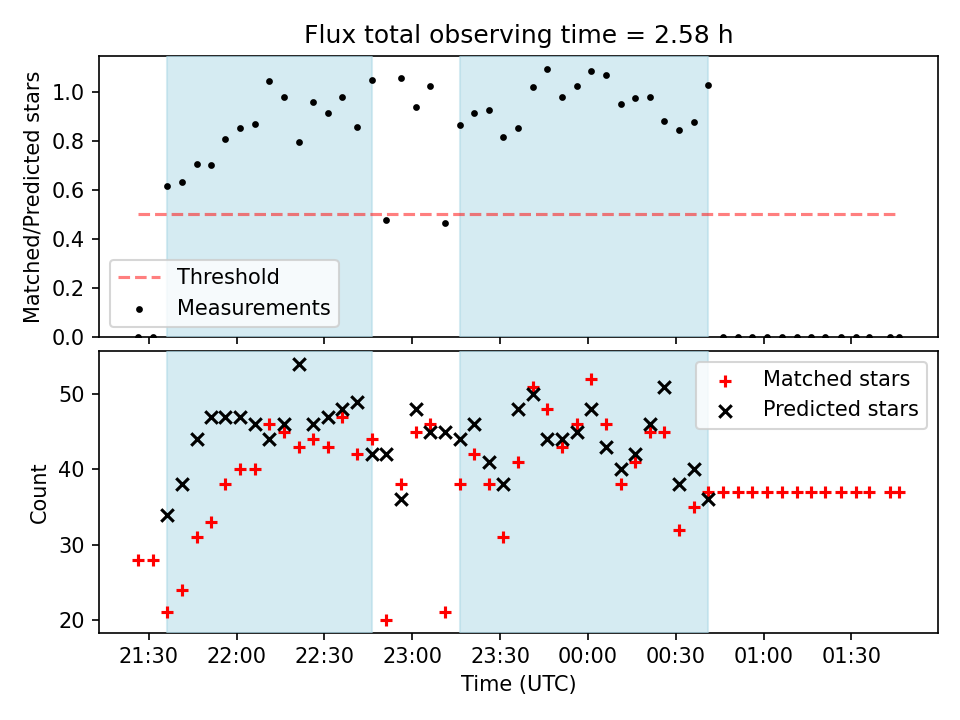 Flux total observing time = 2.58 h

Matched/Predicted stars

1.0
0.8
0.6
0.4
0.2
0.0

Threshold
Measurements

Count

50
40
30
20

Matched stars
Predicted stars

21:30 22:00 22:30 23:00 23:30 00:00 00:30 01:00 01:30

Time (UTC)